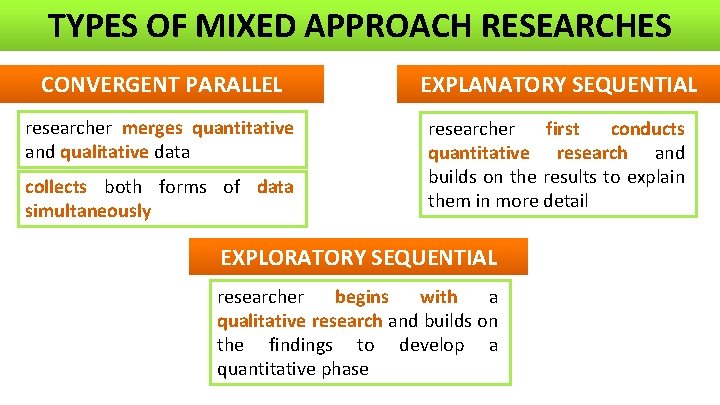 TYPES OF MIXED APPROACH RESEARCHES

CONVERGENT PARALLEL

researcher merges quantitative and qualitative data

collects both forms of data simultaneously

EXPLANATORY SEQUENTIAL

researcher first conducts quantitative research and builds on the results to explain them in more detail

EXPLORATORY SEQUENTIAL

researcher begins with a qualitative research and builds on the findings to develop a quantitative phase